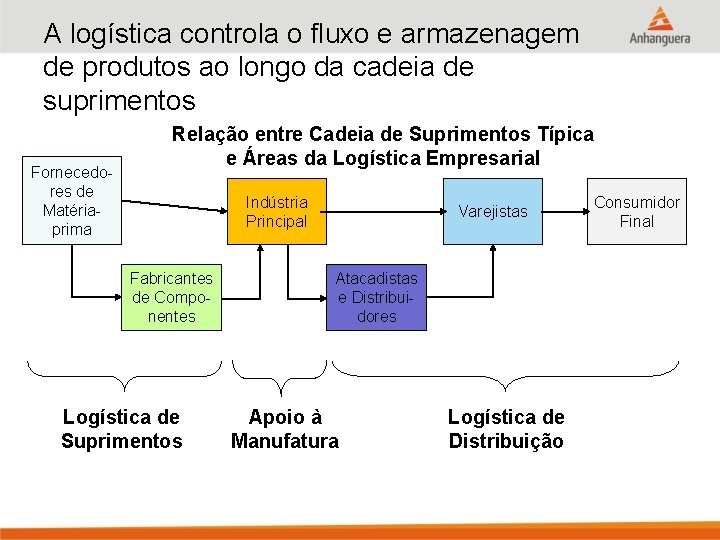 A logística controla o fluxo e armazenagem de produtos ao longo da cadeia de suprimentos

Anhanguera

Relação entre Cadeia de Suprimentos Típica e Áreas da Logística Empresarial

Fornecedores de Matéria-prima

Indústria Principal

Varejistas

Consumidor Final

Fabricantes de Componentes

Atacadistas e Distribuidores

Logística de Suprimentos

Apoio à Manufatura

Logística de Distribuição